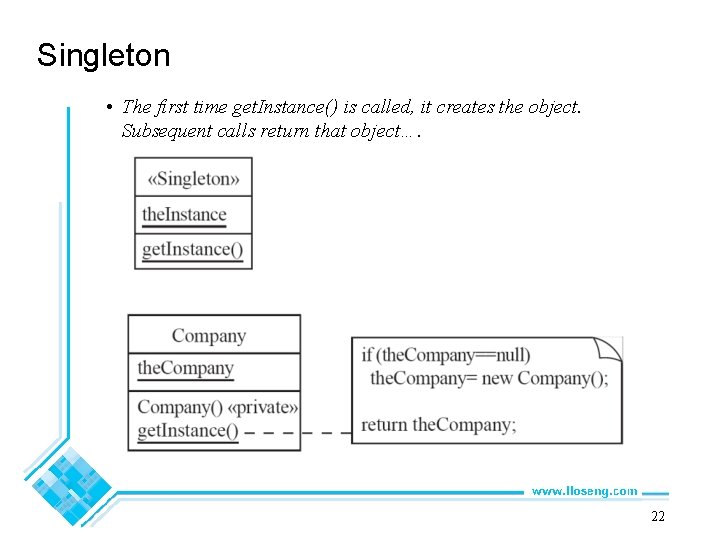 Singleton

• The first time getInstance() is called, it creates the object. Subsequent calls return that object….

«Singleton»
theInstance
getInstance()

Company
theCompany
Company() «private»
getInstance()

if (theCompany==null)
theCompany= new Company();

return theCompany;

www.lloseng.com

22